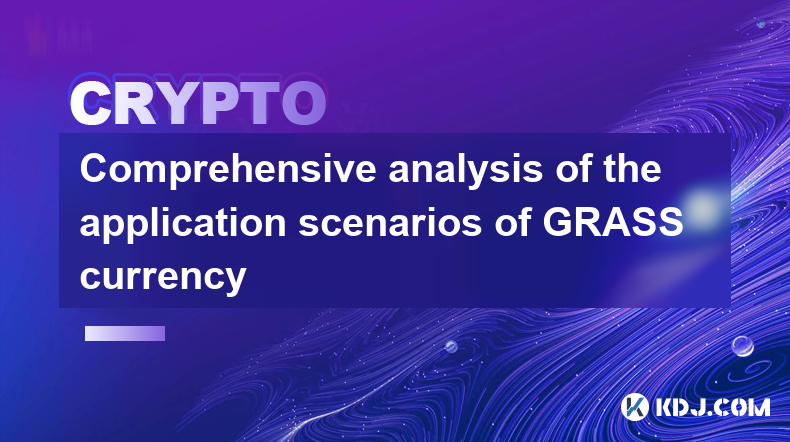 CRYPTO

Comprehensive analysis of the application scenarios of GRASS currency

KDJ.COM